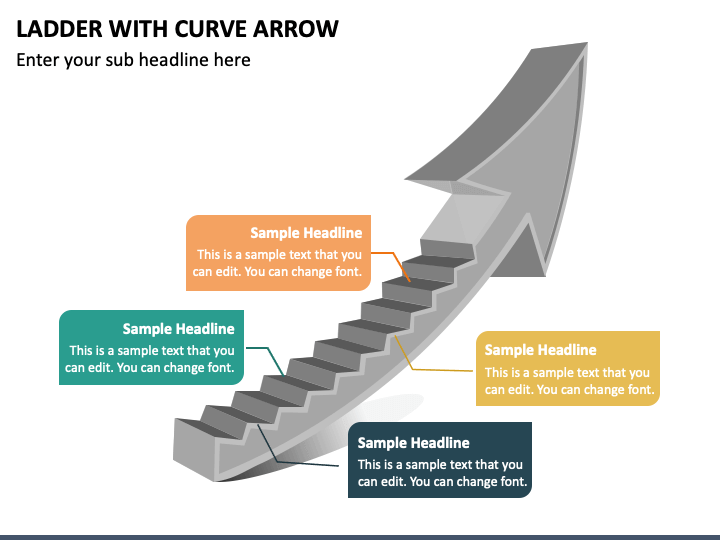 LADDER WITH CURVE ARROW

Enter your sub headline here

Sample Headline
This is a sample text that you can edit. You can change font.

Sample Headline
This is a sample text that you can edit. You can change font.

Sample Headline
This is a sample text that you can edit. You can change font.

Sample Headline
This is a sample text that you can edit. You can change font.